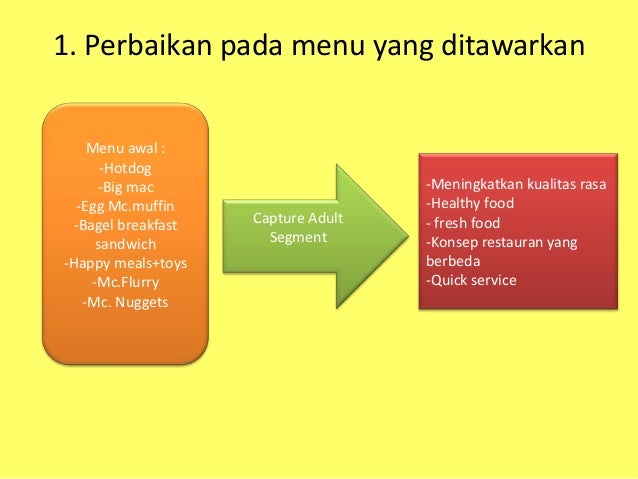 1. Perbaikan pada menu yang ditawarkan

Menu awal :
-Hotdog
-Big mac
-Egg Mc.muffin
-Bagel breakfast sandwich
-Happy meals+toys
-Mc.Flurry
-Mc. Nuggets

Capture Adult Segment

-Meningkatkan kualitas rasa
-Healthy food
- fresh food
-Konsep restauran yang berbeda
-Quick service